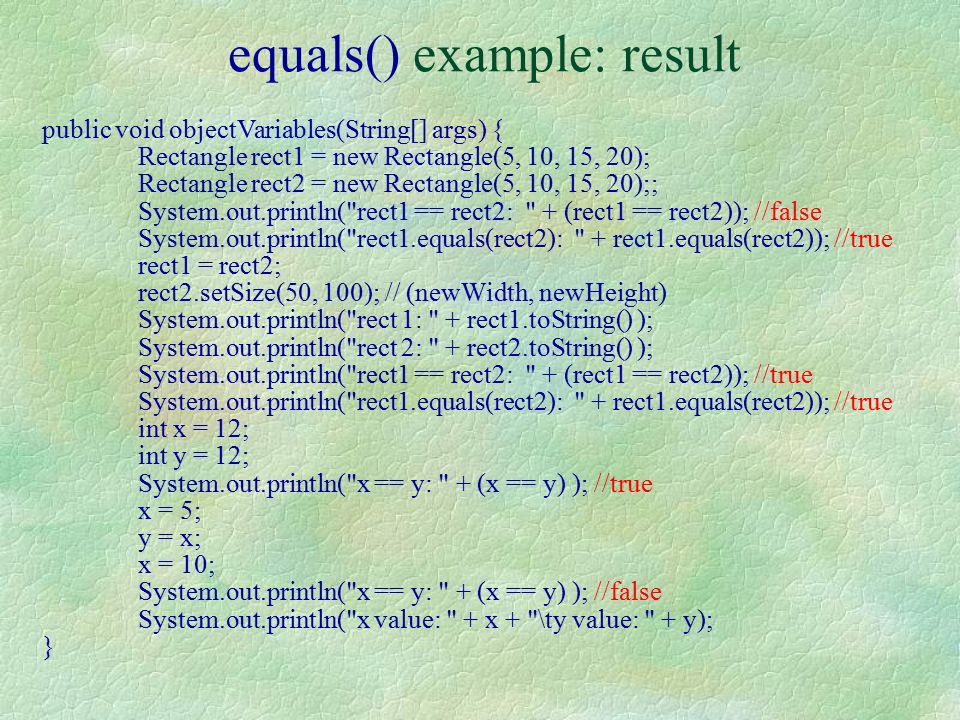 equals() example: result

public void objectVariables(String[] args) {
Rectangle rect1 = new Rectangle(5, 10, 15, 20);
Rectangle rect2 = new Rectangle(5, 10, 15, 20);;
System.out.println("rect1 == rect2: " + (rect1 == rect2)); //false
System.out.println("rect1.equals(rect2): " + rect1.equals(rect2)); //true
rect1 = rect2;
rect2.setSize(50, 100); // (newWidth, newHeight)
System.out.println("rect 1: " + rect1.toString() );
System.out.println("rect 2: " + rect2.toString() );
System.out.println("rect1 == rect2: " + (rect1 == rect2)); //true
System.out.println("rect1.equals(rect2): " + rect1.equals(rect2)); //true
int x = 12;
int y = 12;
System.out.println("x == y: " + (x == y) ); //true
x = 5;
y = x;
x = 10;
System.out.println("x == y: " + (x == y) ); //false
System.out.println("x value: " + x + "\ty value: " + y);
}